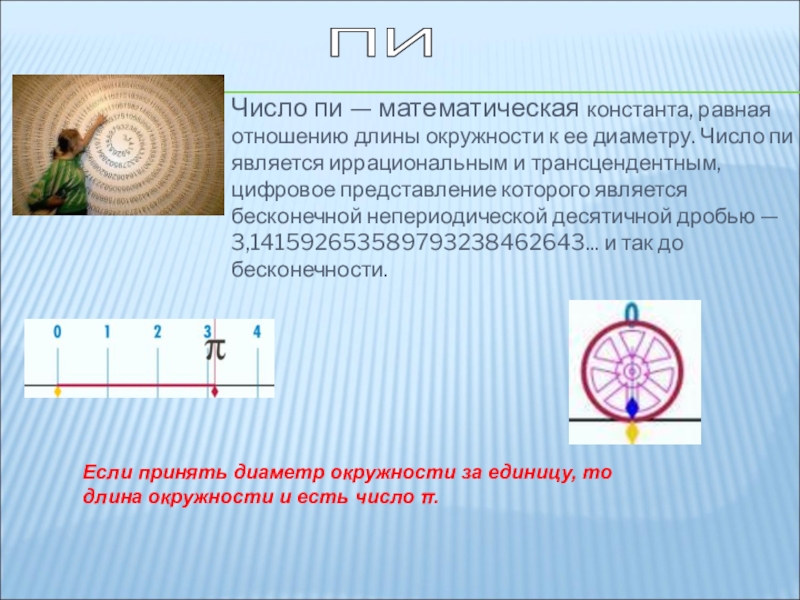 ПИ

Число пи — математическая константа, равная отношению длины окружности к ее диаметру. Число пи является иррациональным и трансцендентным, цифровое представление которого является бесконечной непериодической десятичной дробью — 3,141592653589793238462643... и так до бесконечности.

0 1 2 3 4 $\pi$

0

Если принять диаметр окружности за единицу, то длина окружности и есть число π.